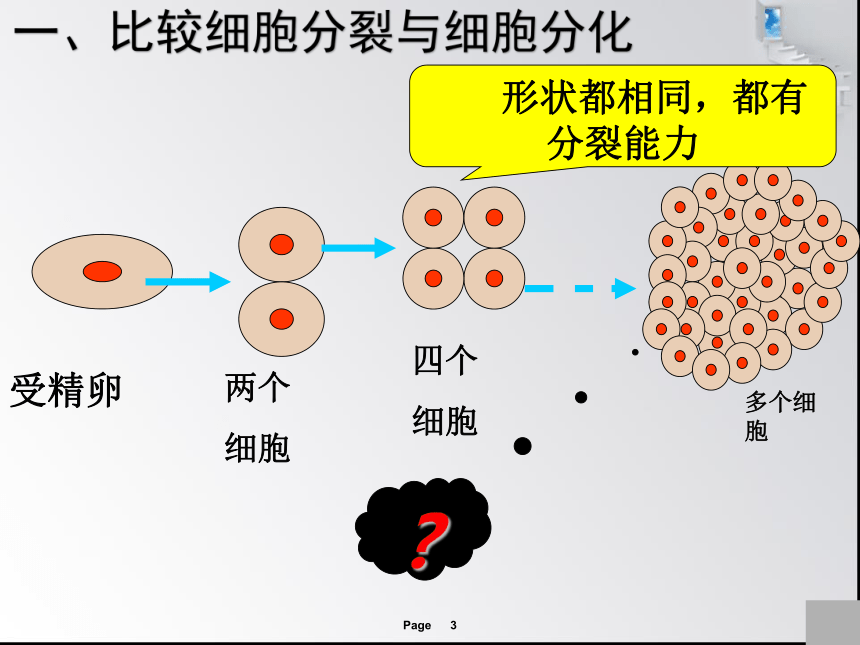 一、比较细胞分裂与细胞分化

形状都相同，都有分裂能力

受精卵

两个细胞

四个细胞

多个细胞

?

Page 3